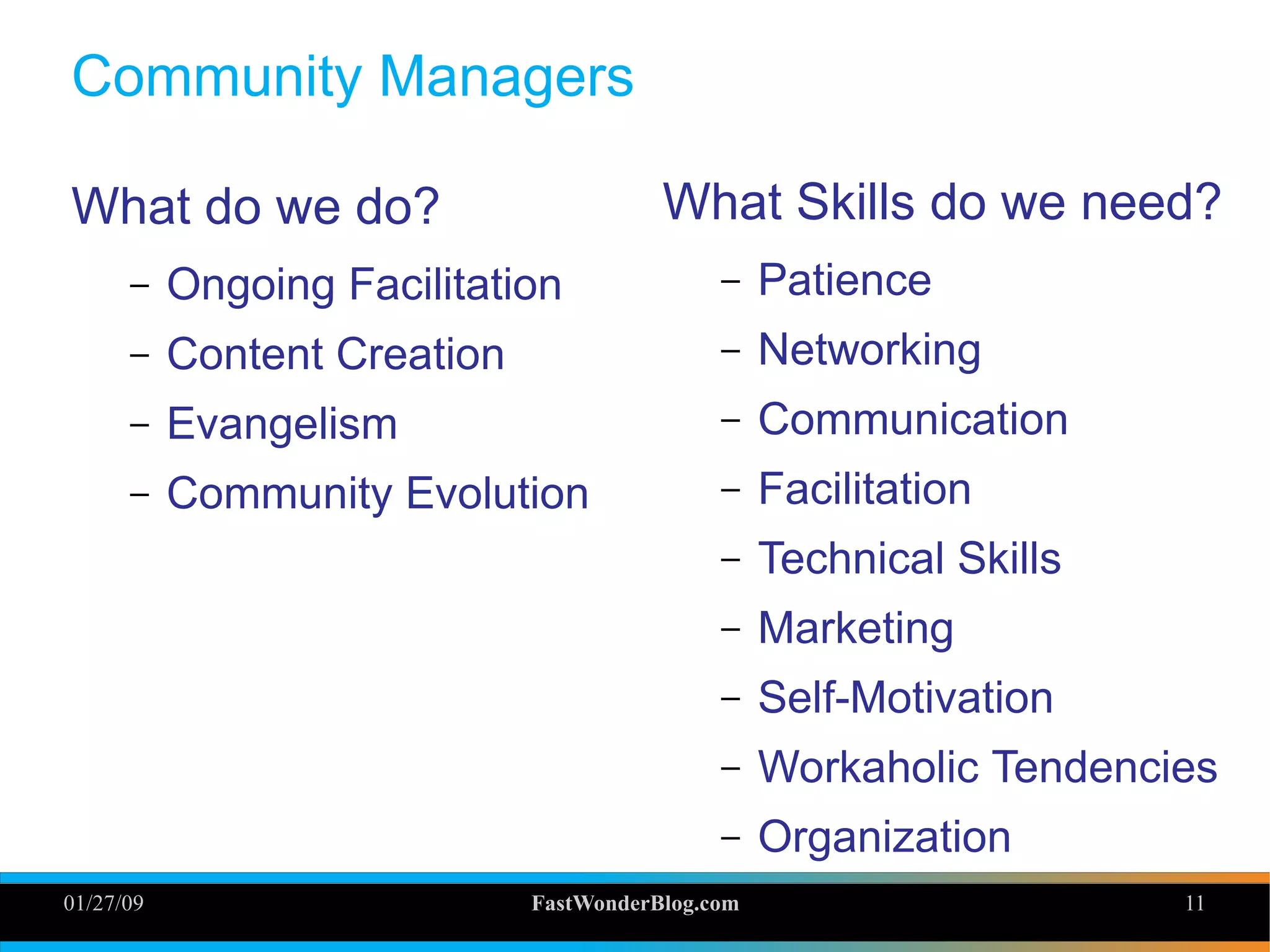 Community Managers

What do we do?

– Ongoing Facilitation
– Content Creation
– Evangelism
– Community Evolution

What Skills do we need?

– Patience
– Networking
– Communication
– Facilitation
– Technical Skills
– Marketing
– Self-Motivation
– Workaholic Tendencies
– Organization

01/27/09 FastWonderBlog.com 11